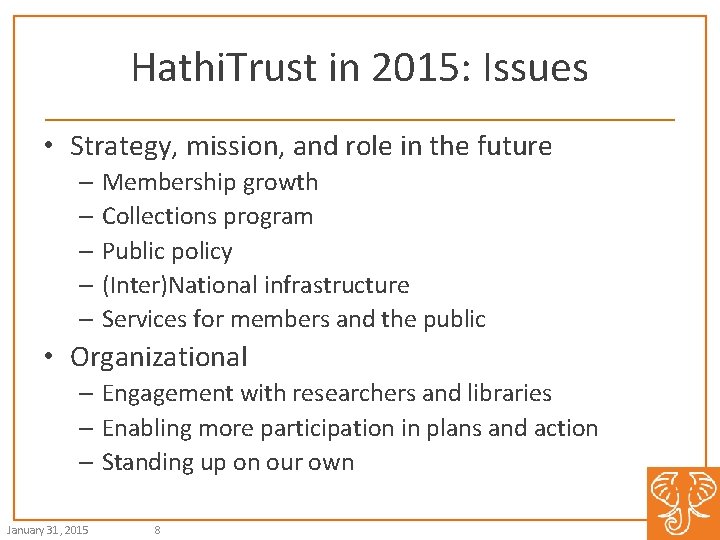 HathiTrust in 2015: Issues

• Strategy, mission, and role in the future
– Membership growth
– Collections program
– Public policy
– (Inter)National infrastructure
– Services for members and the public

• Organizational
– Engagement with researchers and libraries
– Enabling more participation in plans and action
– Standing up on our own

January 31, 2015 8